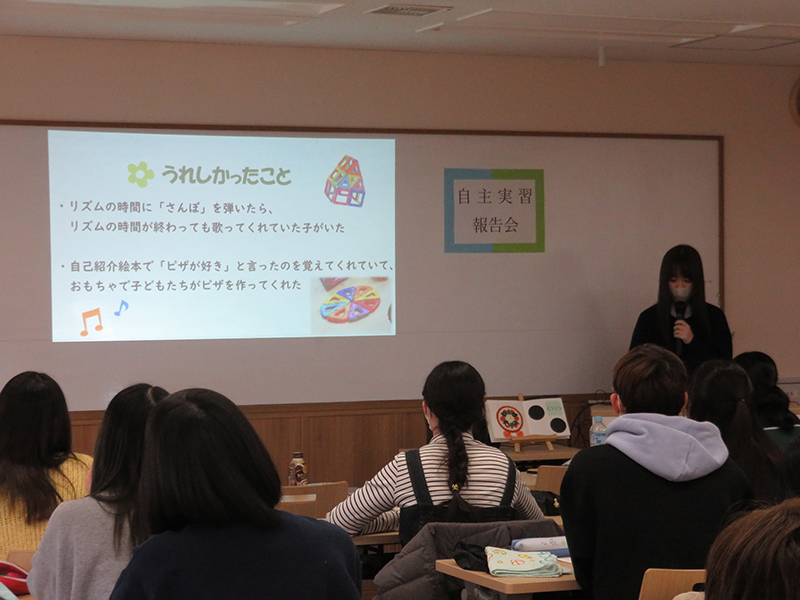 うれしかったこと

・リズムの時間に「さんぽ」を弾いたら、リズムの時間が終わっても歌ってくれていた子がいた

・自己紹介絵本で「ピザが好き」と言ったのを覚えてくれていて、おもちゃで子どもたちがピザを作ってくれた

自主実習
報告会